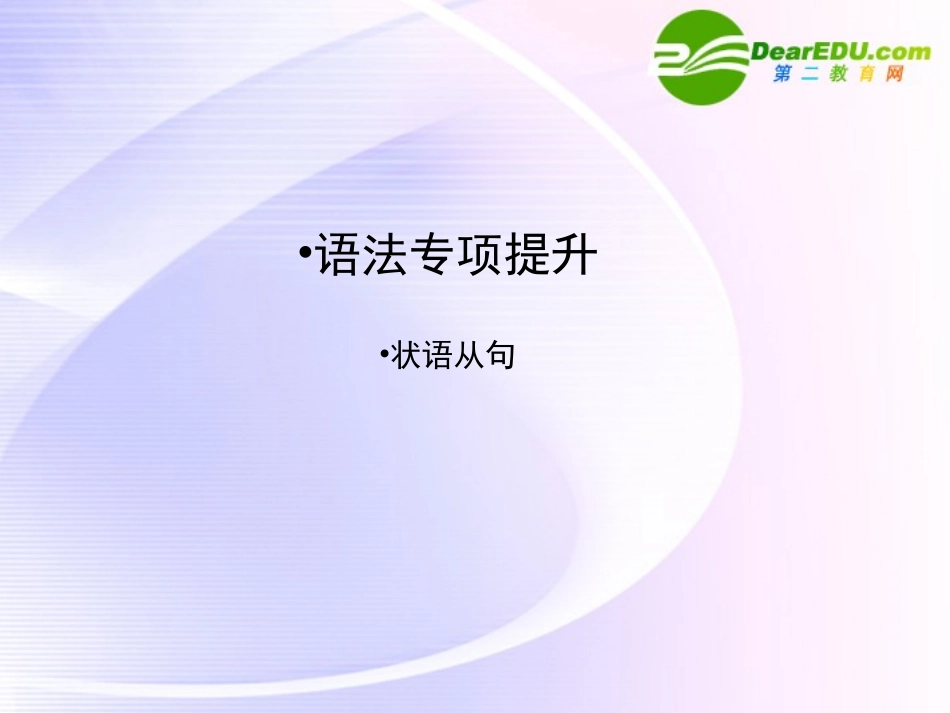 DearEDU.com
第二教育网

•语法专项提升

•状语从句